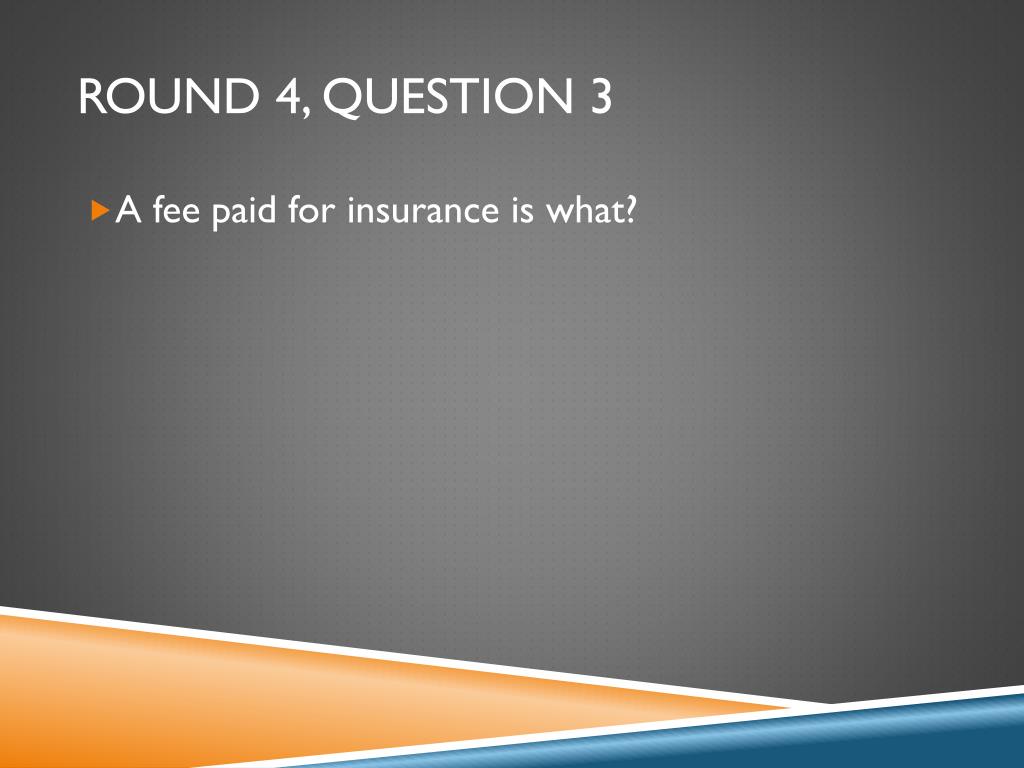 ROUND 4, QUESTION 3

A fee paid for insurance is what?